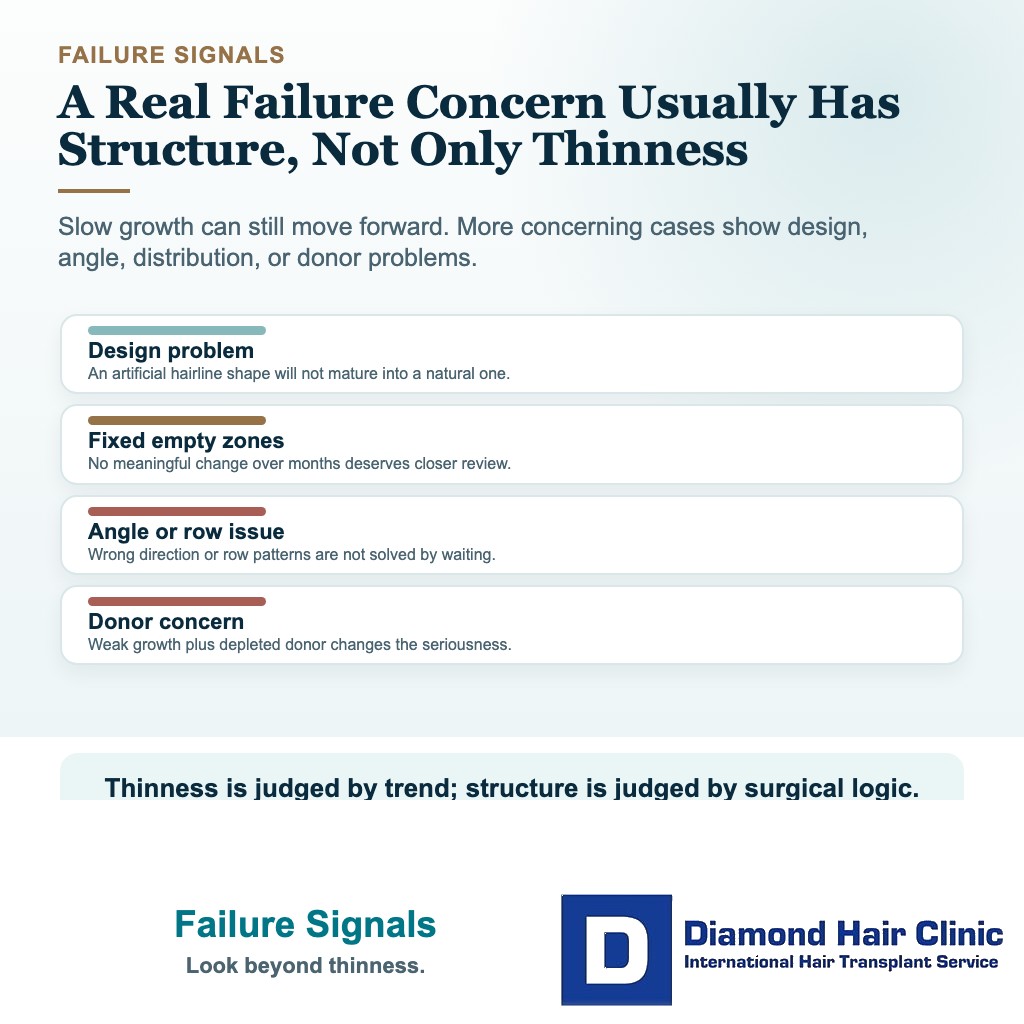 FAILURE SIGNALS

A Real Failure Concern Usually Has Structure, Not Only Thinness

Slow growth can still move forward. More concerning cases show design, angle, distribution, or donor problems.

Design problem
An artificial hairline shape will not mature into a natural one.

Fixed empty zones
No meaningful change over months deserves closer review.

Angle or row issue
Wrong direction or row patterns are not solved by waiting.

Donor concern
Weak growth plus depleted donor changes the seriousness.

Thinness is judged by trend; structure is judged by surgical logic.

Failure Signals
Look beyond thinness.

D
Diamond Hair Clinic
International Hair Transplant Service